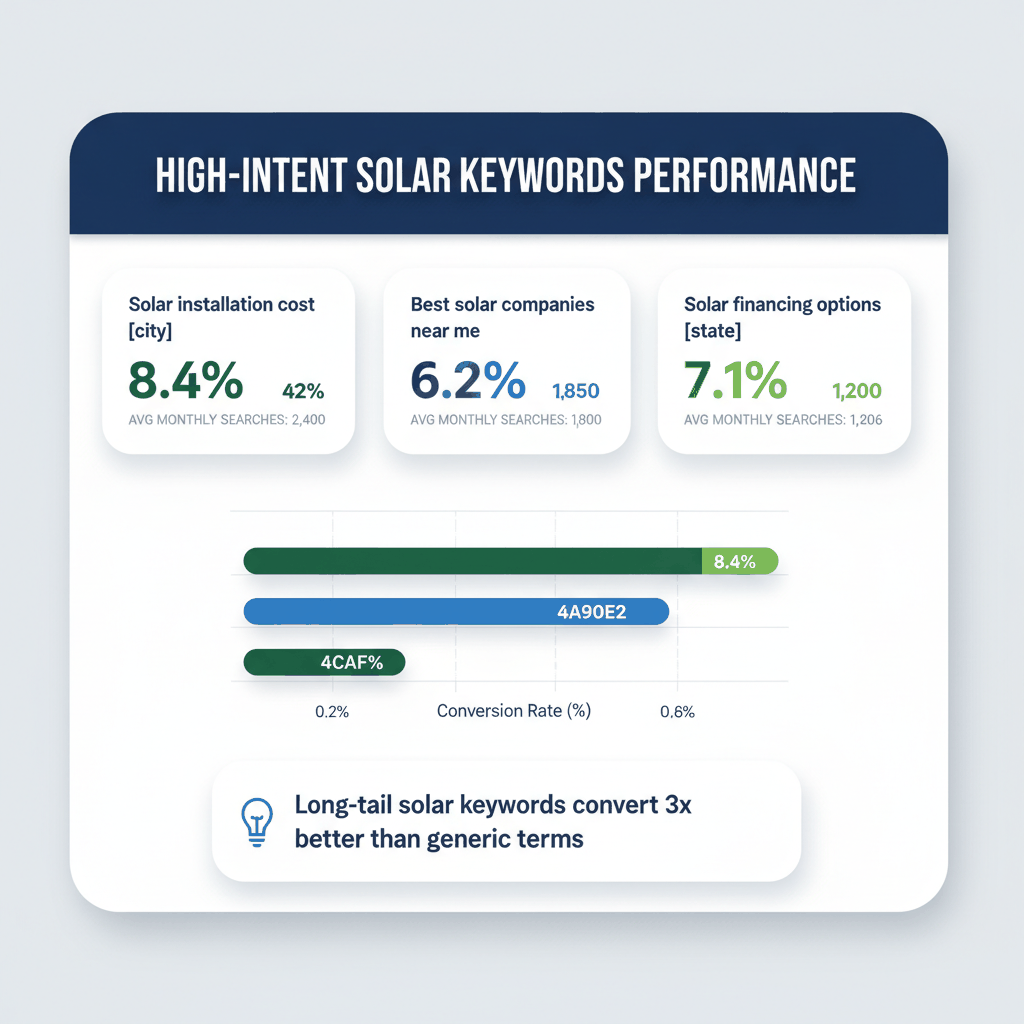 HIGH-INTENT SOLAR KEYWORDS PERFORMANCE

Solar installation cost [city]
8.4% 42%
AVG MONTHLY SEARCHES: 2,400

Best solar companies near me
6.2% 1,850
AVG MONTHLY SEARCHES: 1,800

Solar financing options [state]
7.1% 1,200
AVG MONTHLY SEARCHES: 1,206

8.4%
4A90E2
4CAF%
0.2% Conversion Rate (%) 0.6%

Long-tail solar keywords convert 3x better than generic terms